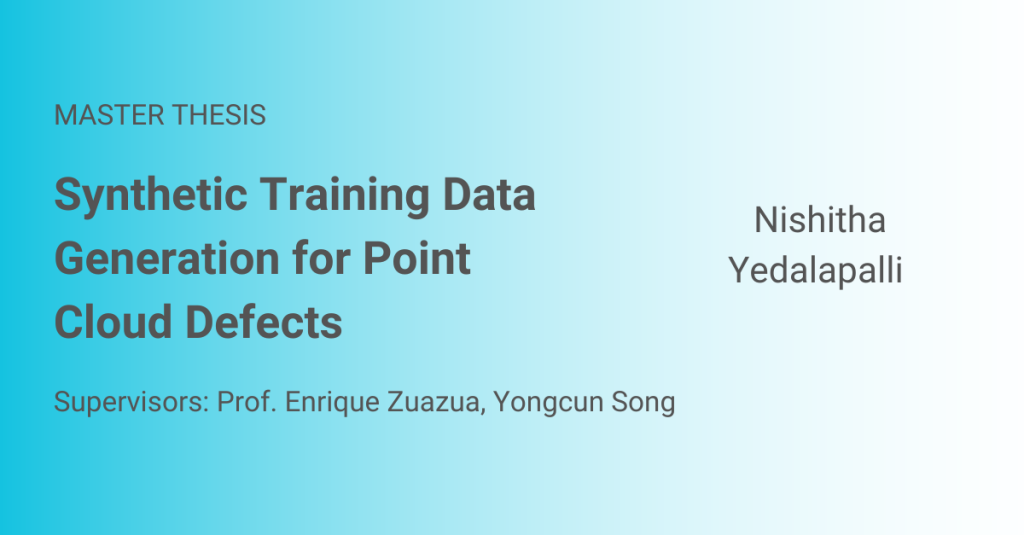 MASTER THESIS

Synthetic Training Data Generation for Point Cloud Defects

Supervisors: Prof. Enrique Zuazua, Yongcun Song

Nishitha Yedalapalli